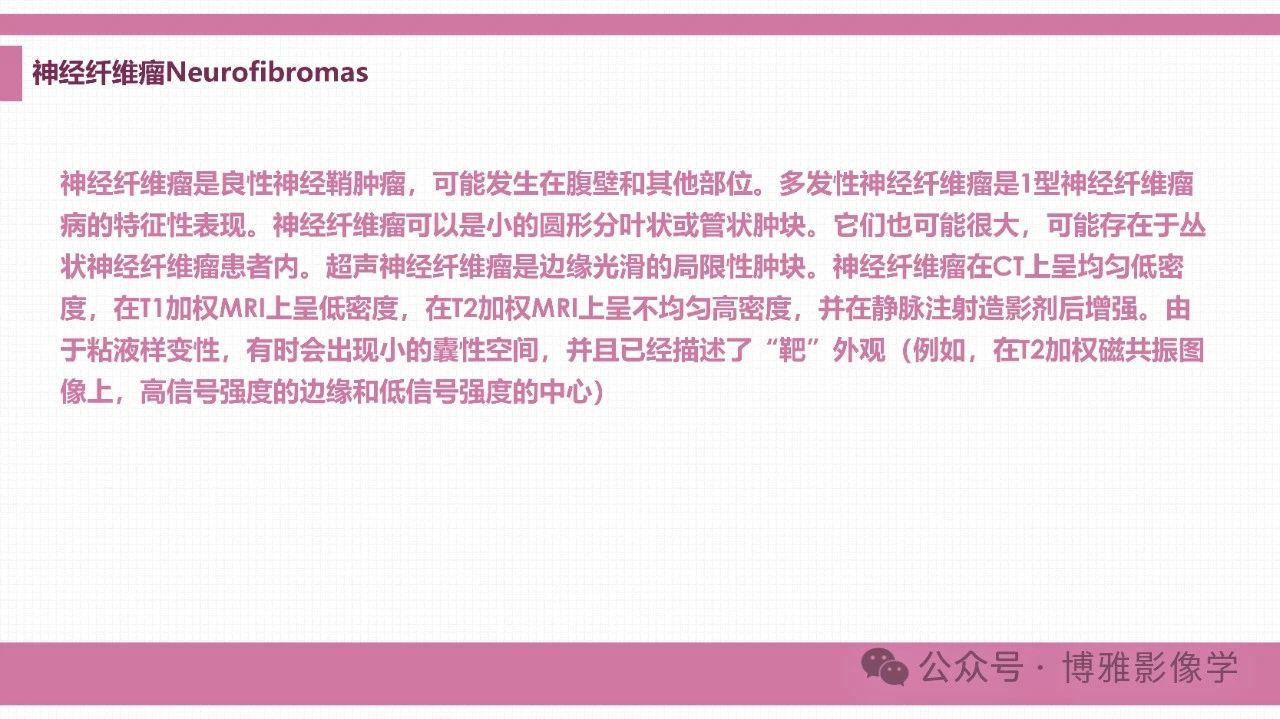 神经纤维瘤Neurofibromas

神经纤维瘤是良性神经鞘肿瘤，可能发生在腹壁和其他部位。多发性神经纤维瘤是1型神经纤维瘤病的特征性表现。神经纤维瘤可以是小的圆形分叶状或管状肿块。它们也可能很大，可能存在于丛状神经纤维瘤患者内。超声神经纤维瘤是边缘光滑的局限性肿块。神经纤维瘤在CT上呈均匀低密度，在T1加权MRI上呈低密度，在T2加权MRI上呈不均匀高密度，并在静脉注射造影剂后增强。由于粘液样变性，有时会出现小的囊性空间，并且已经描述了“靶”外观（例如，在T2加权磁共振图像上，高信号强度的边缘和低信号强度的中心）

公众号 · 博雅影像学